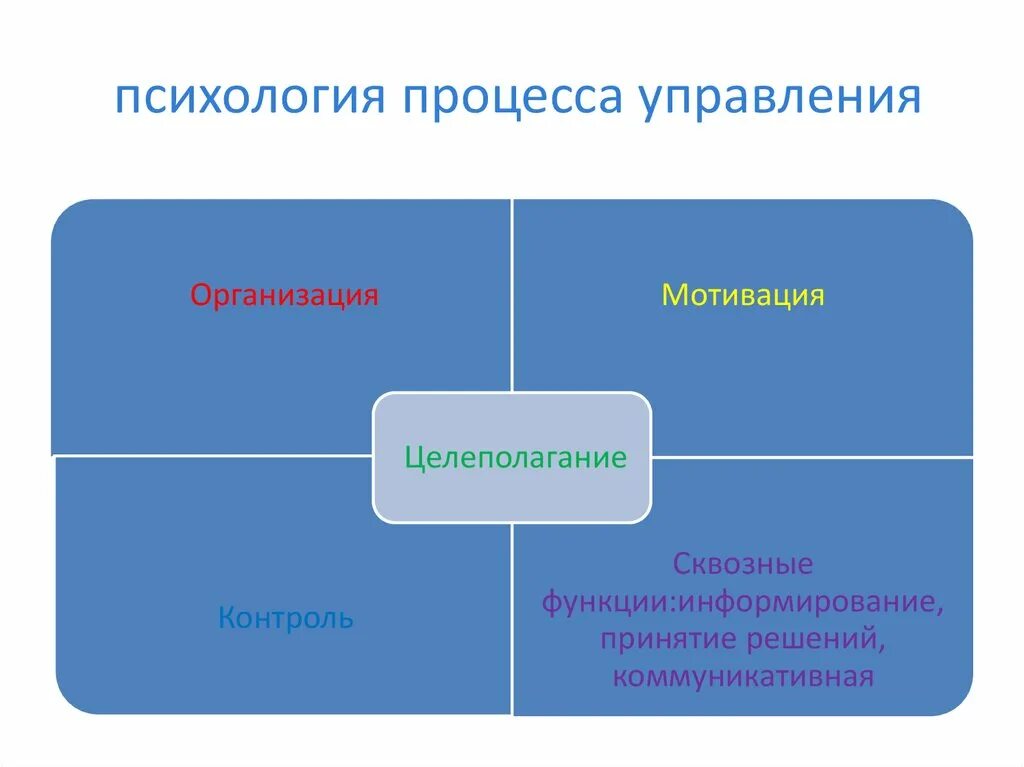 психология процесса управления

Организация

Мотивация

Целеполагание

Контроль

Сквозные функции:информирование, принятие решений, коммуникативная